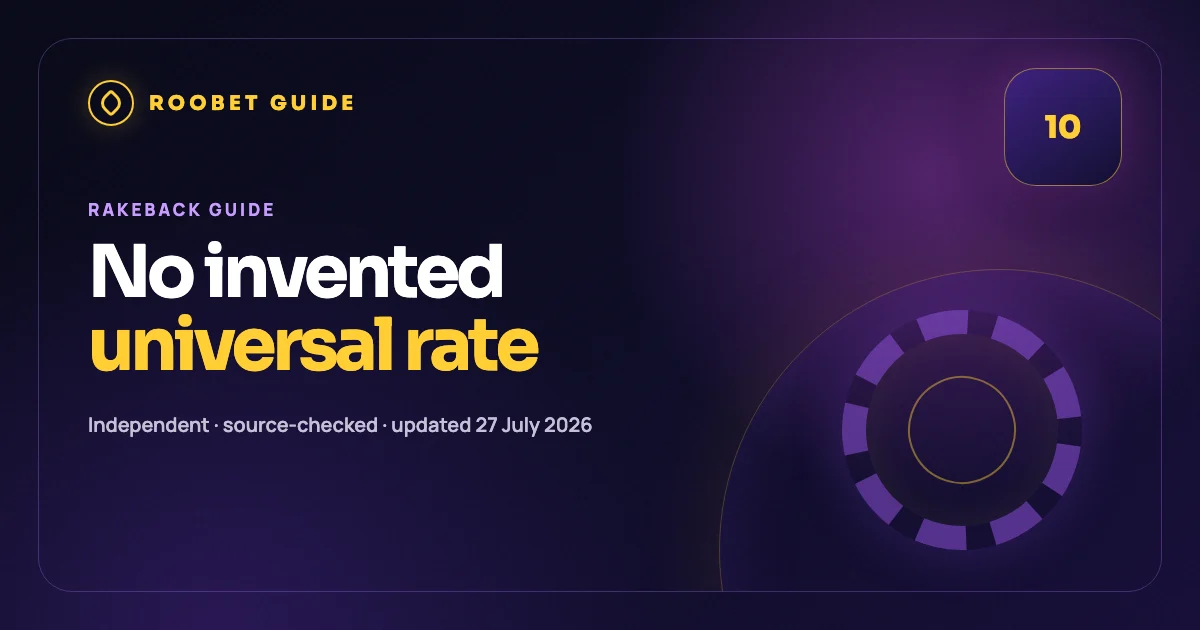 ROOBET GUIDE

10

RAKEBACK GUIDE

No invented universal rate

Independent · source-checked · updated 27 July 2026